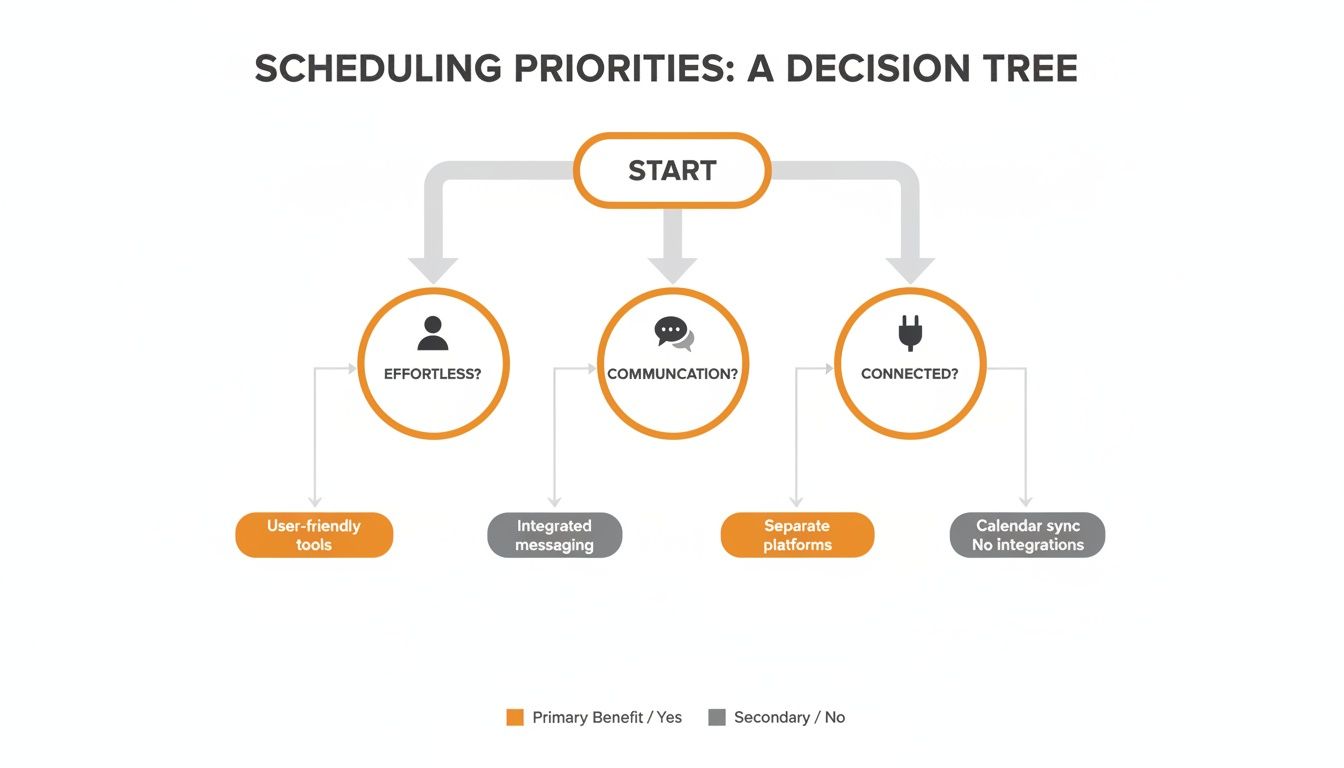 SCHEDULING PRIORITIES: A DECISION TREE

START

EFFORTLESS?

COMMUNCATION?

CONNECTED?

User-friendly tools

Integrated messaging

Separate platforms

Calendar sync No integrations

Primary Benefit / Yes

Secondary / No